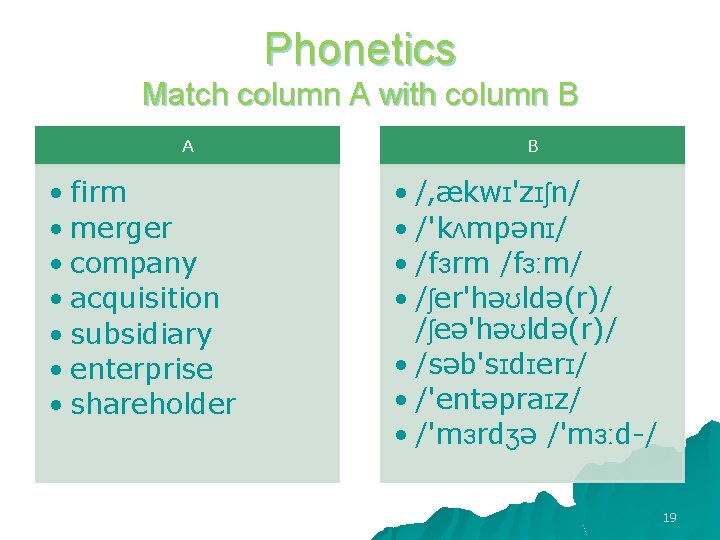 Phonetics
Match column A with column B

A

• firm
• merger
• company
• acquisition
• subsidiary
• enterprise
• shareholder

B

• /ˌækwɪ'zɪʃn/
• /'kʌmpənɪ/
• /fɜrm /fɜːm/
• /ʃer'həʊldə(r)/ /ʃeə'həʊldə(r)/
• /səb'sɪdɪerɪ/
• /'entəpraɪz/
• /'mɜrdʒə /'mɜːd-/

19